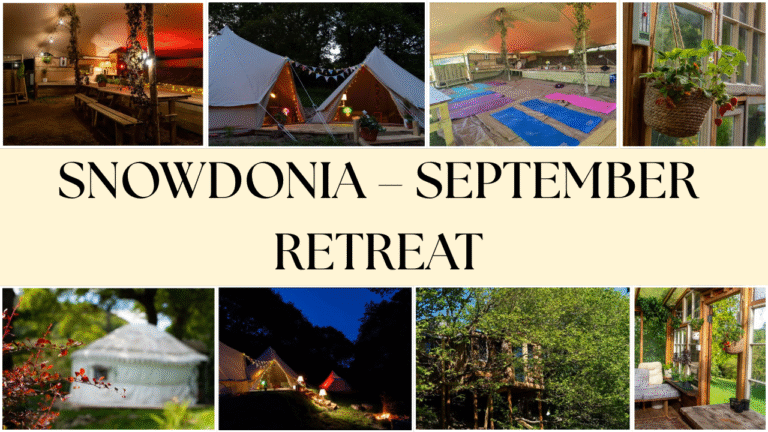 SNOWDONIA – SEPTEMBER RETREAT